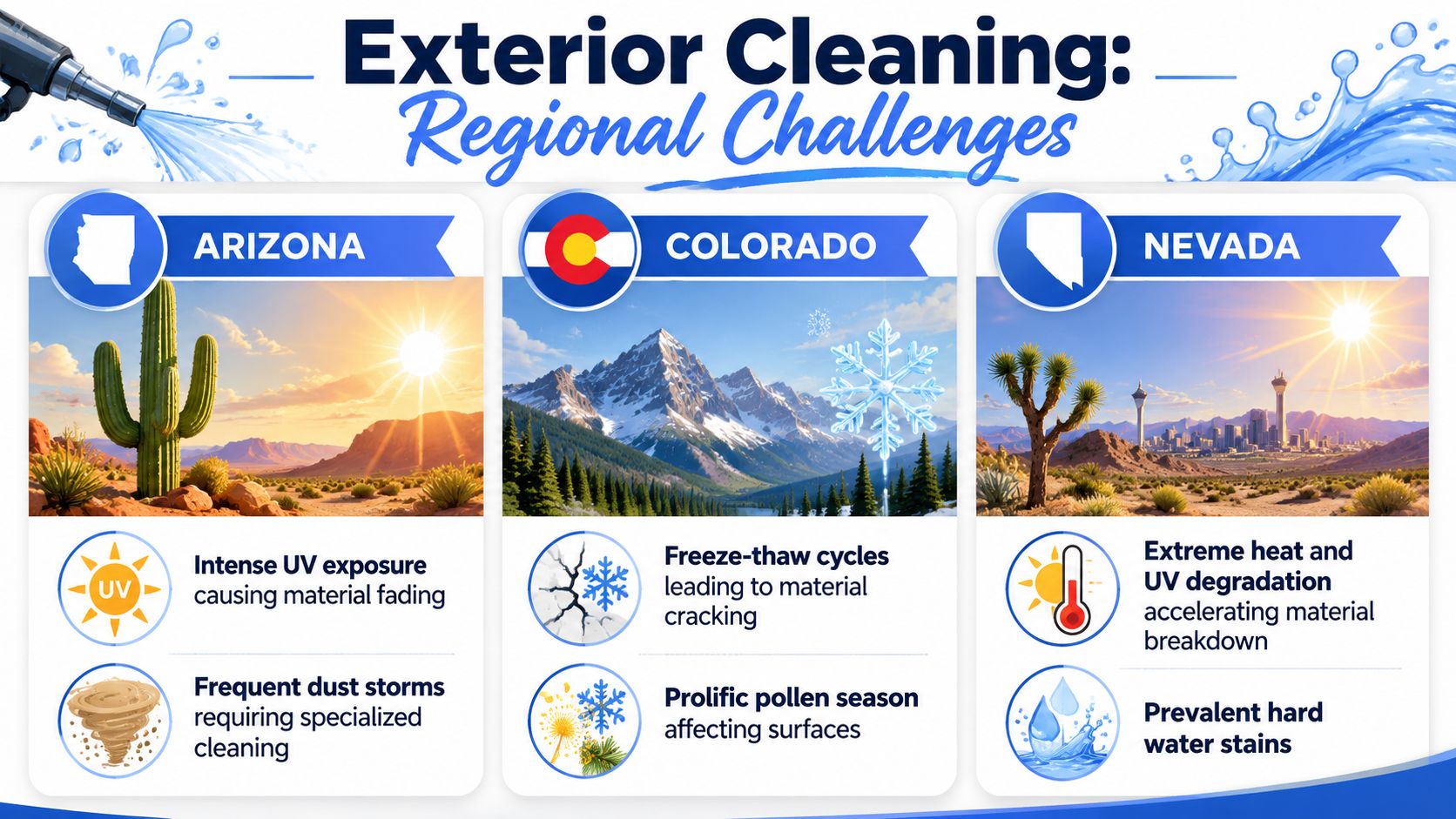 Exterior Cleaning:
Regional Challenges

ARIZONA

UV

Intense UV exposure causing material fading

Frequent dust storms requiring specialized cleaning

COLORADO

Freeze-thaw cycles leading to material cracking

Prolific pollen season affecting surfaces

NEVADA

Extreme heat and UV degradation accelerating material breakdown

Prevalent hard water stains